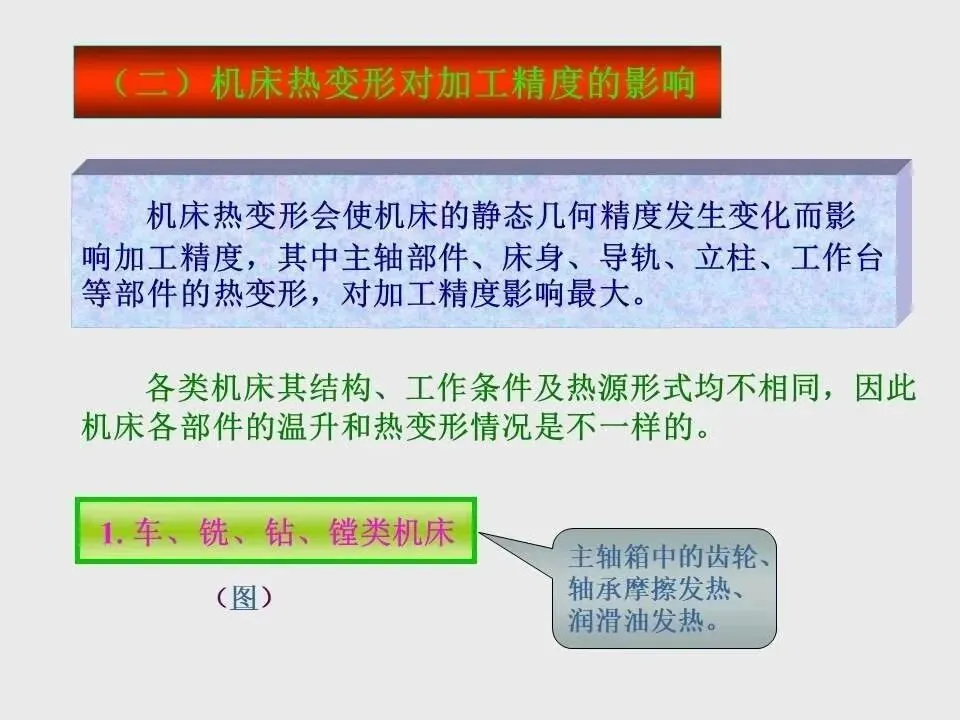 （二）机床热变形对加工精度的影响

机床热变形会使机床的静态几何精度发生变化而影响加工精度，其中主轴部件、床身、导轨、立柱、工作台等部件的热变形，对加工精度影响最大。

各类机床其结构、工作条件及热源形式均不相同，因此机床各部件的温升和热变形情况是不一样的。

1. 车、铣、钻、镗类机床

（图）

主轴箱中的齿轮、轴承摩擦发热、润滑油发热。